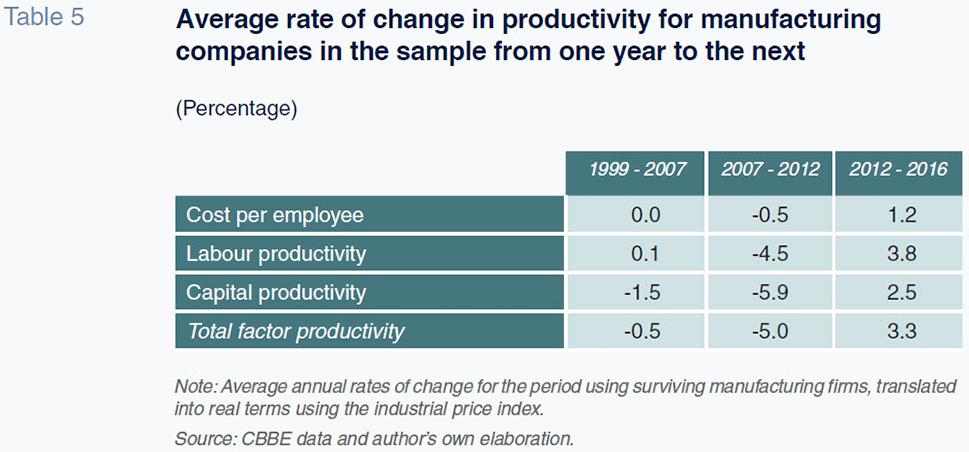 Table 5

Average rate of change in productivity for manufacturing companies in the sample from one year to the next

(Percentage)

| | 1999 - 2007 | 2007 - 2012 | 2012 - 2016 |
|---|---|---|---|
| Cost per employee | 0.0 | -0.5 | 1.2 |
| Labour productivity | 0.1 | -4.5 | 3.8 |
| Capital productivity | -1.5 | -5.9 | 2.5 |
| Total factor productivity | -0.5 | -5.0 | 3.3 |

Note: Average annual rates of change for the period using surviving manufacturing firms, translated into real terms using the industrial price index.

Source: CBBE data and author's own elaboration.